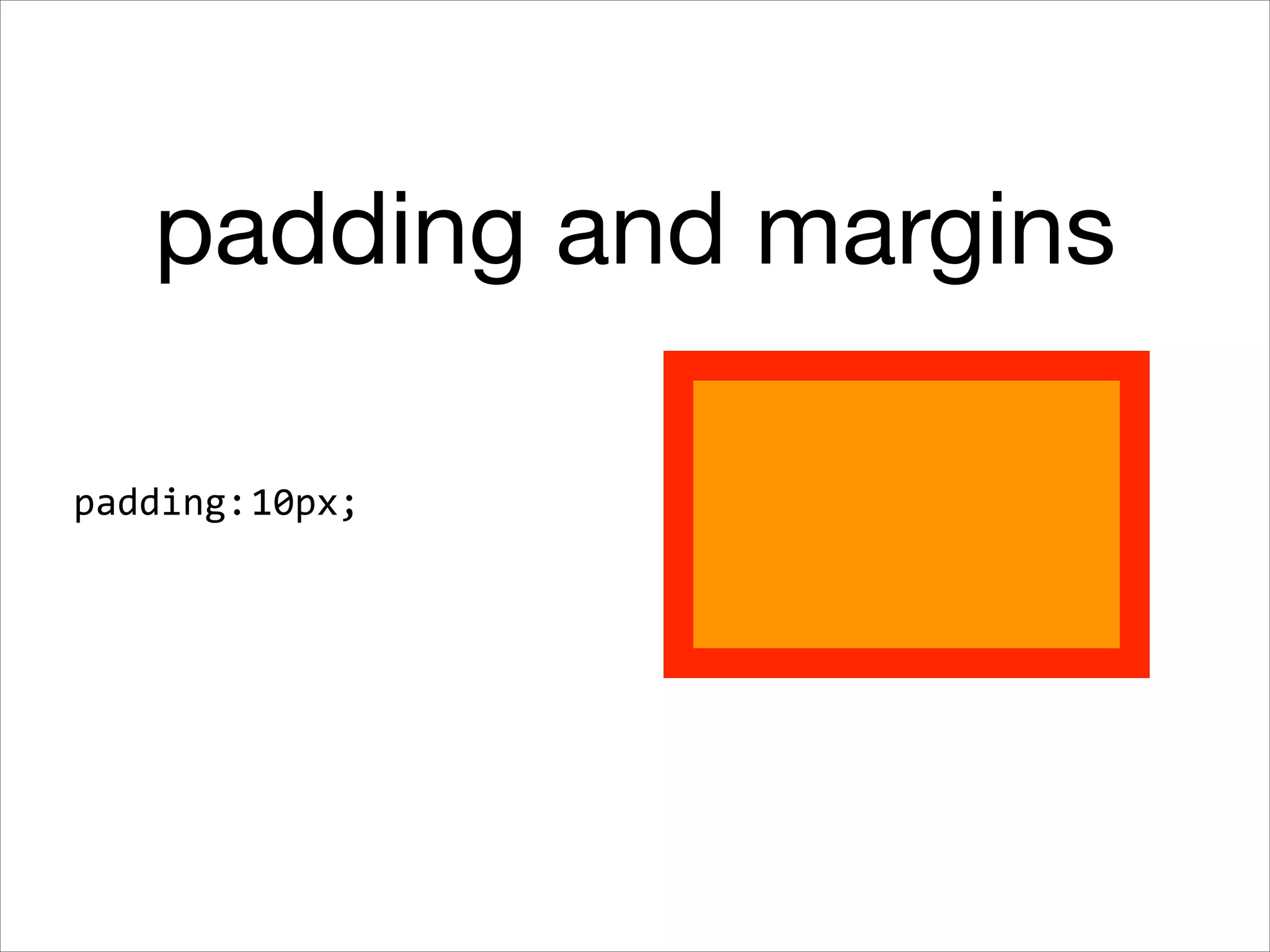 padding and margins

padding:10px;